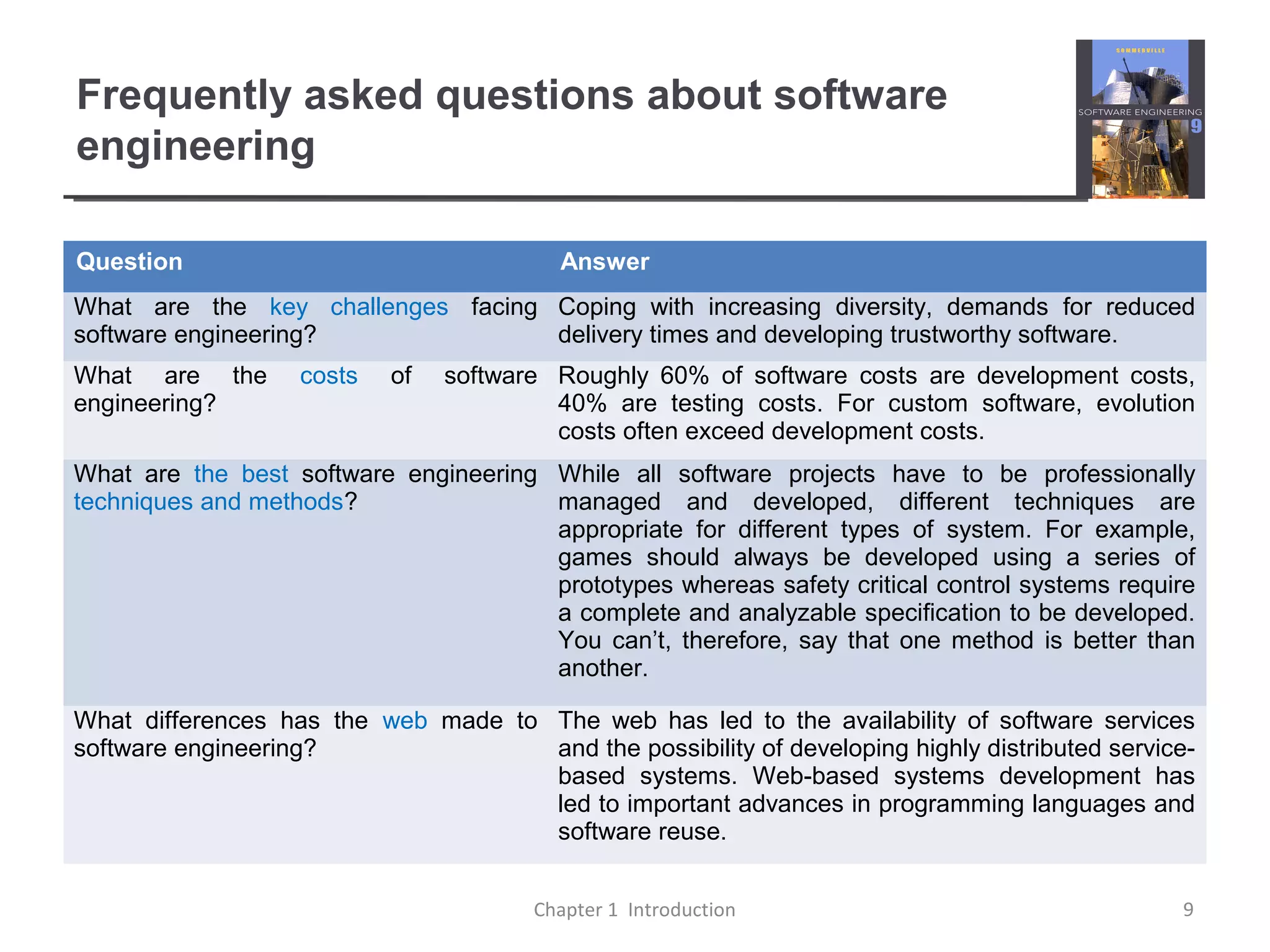 Frequently asked questions about software engineering

SOMMERVILLE
SOFTWARE ENGINEERING
9

| Question | Answer |
|---|---|
| What are the key challenges facing software engineering? | Coping with increasing diversity, demands for reduced delivery times and developing trustworthy software. |
| What are the costs of software engineering? | Roughly 60% of software costs are development costs, 40% are testing costs. For custom software, evolution costs often exceed development costs. |
| What are the best software engineering techniques and methods? | While all software projects have to be professionally managed and developed, different techniques are appropriate for different types of system. For example, games should always be developed using a series of prototypes whereas safety critical control systems require a complete and analyzable specification to be developed. You can’t, therefore, say that one method is better than another. |
| What differences has the web made to software engineering? | The web has led to the availability of software services and the possibility of developing highly distributed service-based systems. Web-based systems development has led to important advances in programming languages and software reuse. |

Chapter 1 Introduction

9